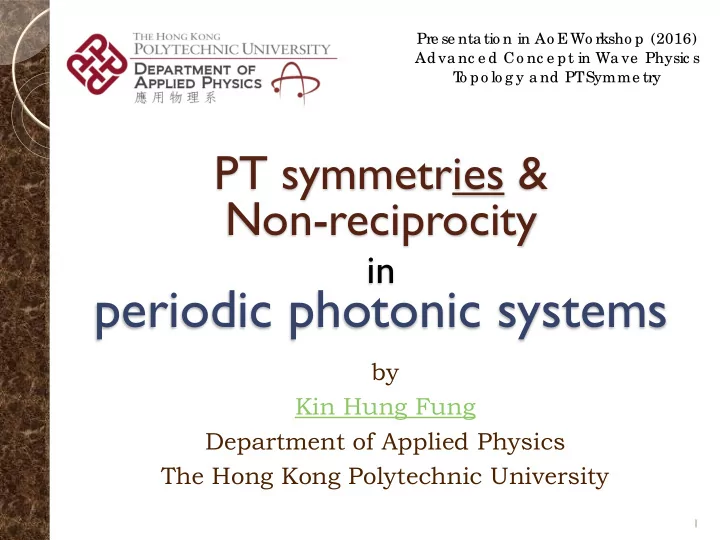 THE HONG KONG
POLYTECHNIC UNIVERSITY
DEPARTMENT OF
APPLIED PHYSICS
應用物理系

Presentation in AoE Workshop (2016)
Advanced Concept in Wave Physics
Topology and PT Symmetry

PT symmetries &
Non-reciprocity
in
periodic photonic systems

by
Kin Hung Fung
Department of Applied Physics
The Hong Kong Polytechnic University

1